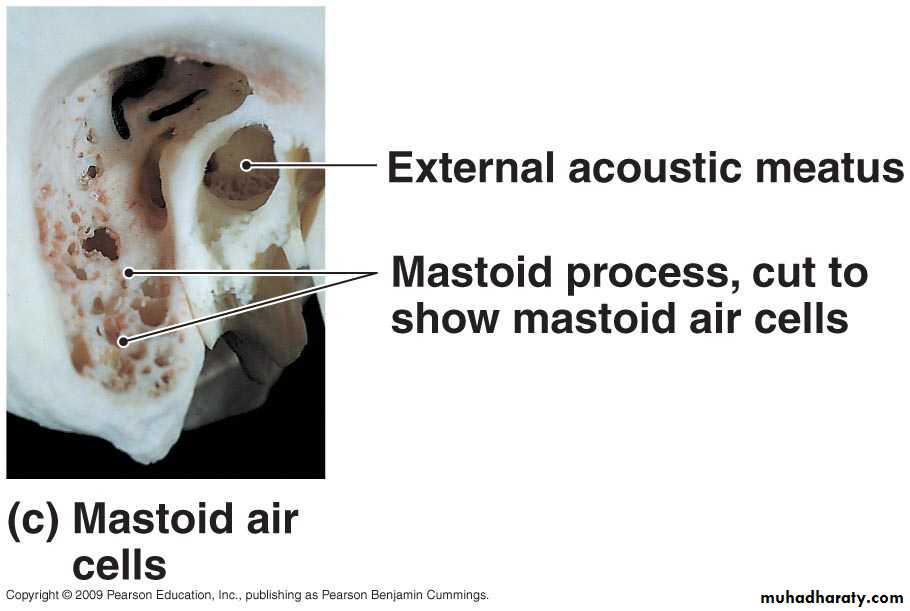 External acoustic meatus

Mastoid process, cut to show mastoid air cells

(c) Mastoid air cells

Copyright © 2009 Pearson Education, Inc., publishing as Pearson Benjamin Cummings.

muhadharaty.com